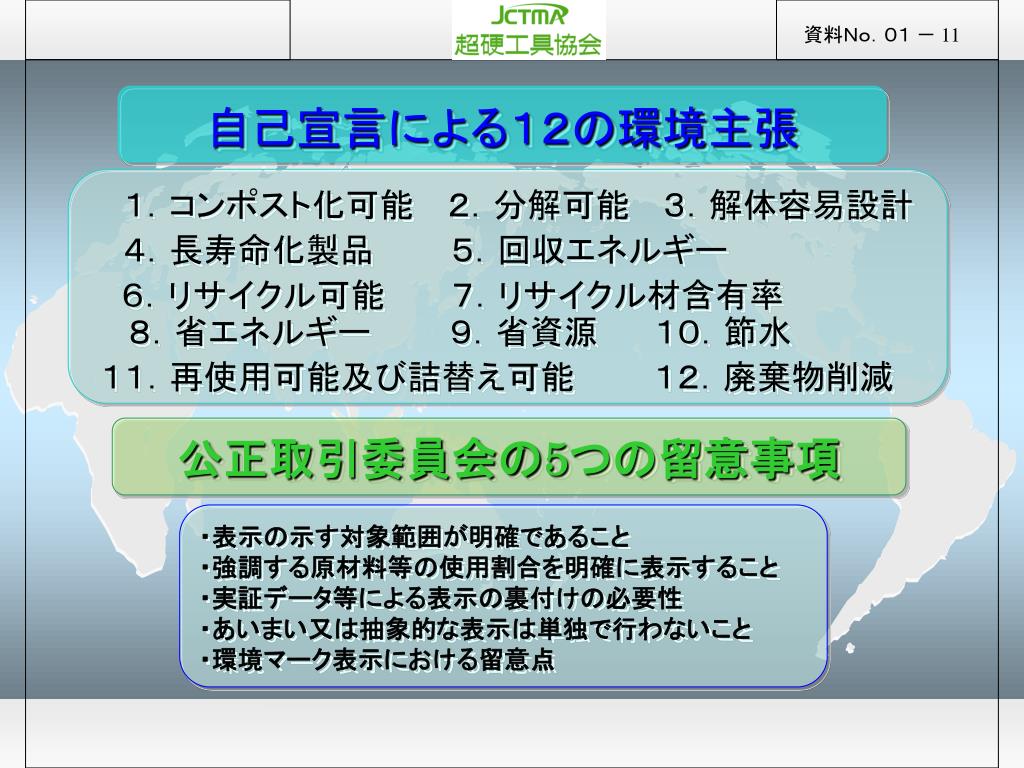 JCTMA
超硬工具協会

資料No. 01 － 11

自己宣言による12の環境主張

１. コンポスト化可能　２. 分解可能　３. 解体容易設計
４. 長寿命化製品　５. 回収エネルギー
６. リサイクル可能　７. リサイクル材含有率
８. 省エネルギー　９. 省資源　１０. 節水
１１. 再使用可能及び詰替え可能　１２. 廃棄物削減

公正取引委員会の5つの留意事項

・表示の示す対象範囲が明確であること
・強調する原材料等の使用割合を明確に表示すること
・実証データ等による表示の裏付けの必要性
・あいまい又は抽象的な表示は単独で行わないこと
・環境マーク表示における留意点